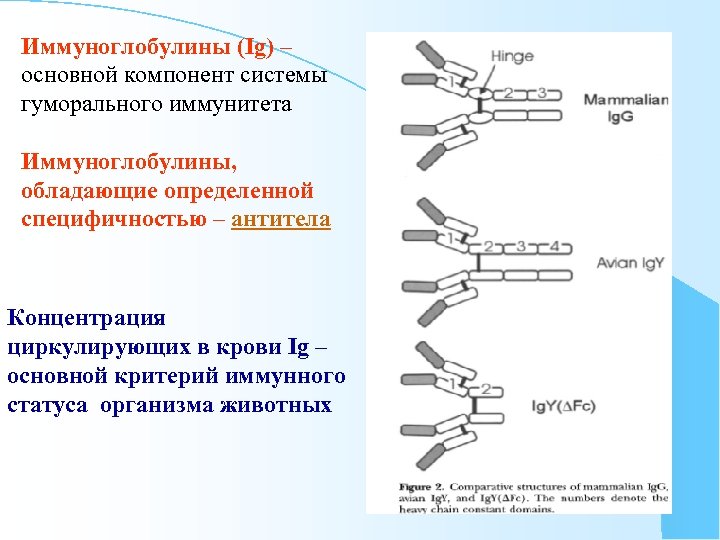 Иммуноглобулины (Ig) – основной компонент системы гуморального иммунитета

Иммуноглобулины, обладающие определенной специфичностью – антитела

Концентрация циркулирующих в крови Ig – основной критерий иммунного статуса организма животных

Hinge
1
2
3
Mammalian IgG

1
2
3
4
Avian IgY

1
2
IgY(ΔFc)

Figure 2. Comparative structures of mammalian IgG, avian IgY, and IgY(ΔFc). The numbers denote the heavy chain constant domains.